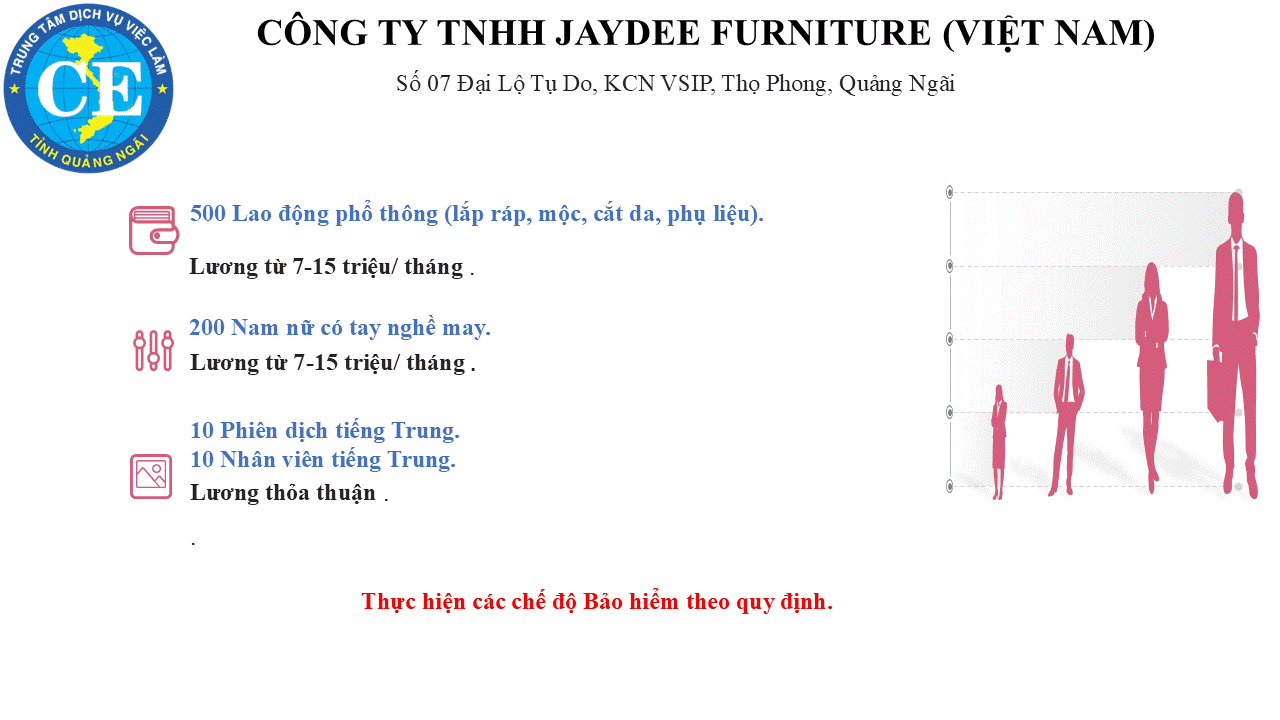 TRUNG TÂM DỊCH VỤ VIỆC LÀM
CE
TỈNH QUẢNG NGÃI

CÔNG TY TNHH JAYDEE FURNITURE (VIỆT NAM)

Số 07 Đại Lộ Tự Do, KCN VSIP, Thọ Phong, Quảng Ngãi

500 Lao động phổ thông (lắp ráp, mộc, cắt da, phụ liệu).

Lương từ 7-15 triệu/ tháng .

200 Nam nữ có tay nghề may.

Lương từ 7-15 triệu/ tháng .

10 Phiên dịch tiếng Trung.
10 Nhân viên tiếng Trung.

Lương thỏa thuận .

.

Thực hiện các chế độ Bảo hiểm theo quy định.